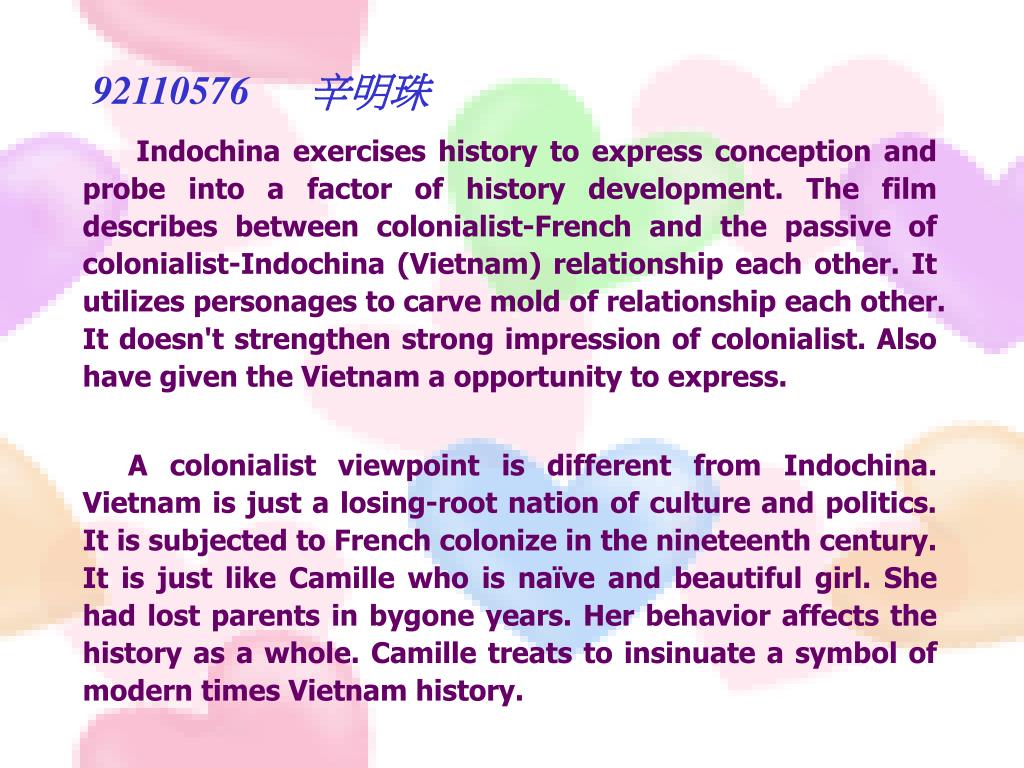 92110576 辛明珠

Indochina exercises history to express conception and probe into a factor of history development. The film describes between colonialist-French and the passive of colonialist-Indochina (Vietnam) relationship each other. It utilizes personages to carve mold of relationship each other. It doesn't strengthen strong impression of colonialist. Also have given the Vietnam a opportunity to express.

A colonialist viewpoint is different from Indochina. Vietnam is just a losing-root nation of culture and politics. It is subjected to French colonize in the nineteenth century. It is just like Camille who is naïve and beautiful girl. She had lost parents in bygone years. Her behavior affects the history as a whole. Camille treats to insinuate a symbol of modern times Vietnam history.